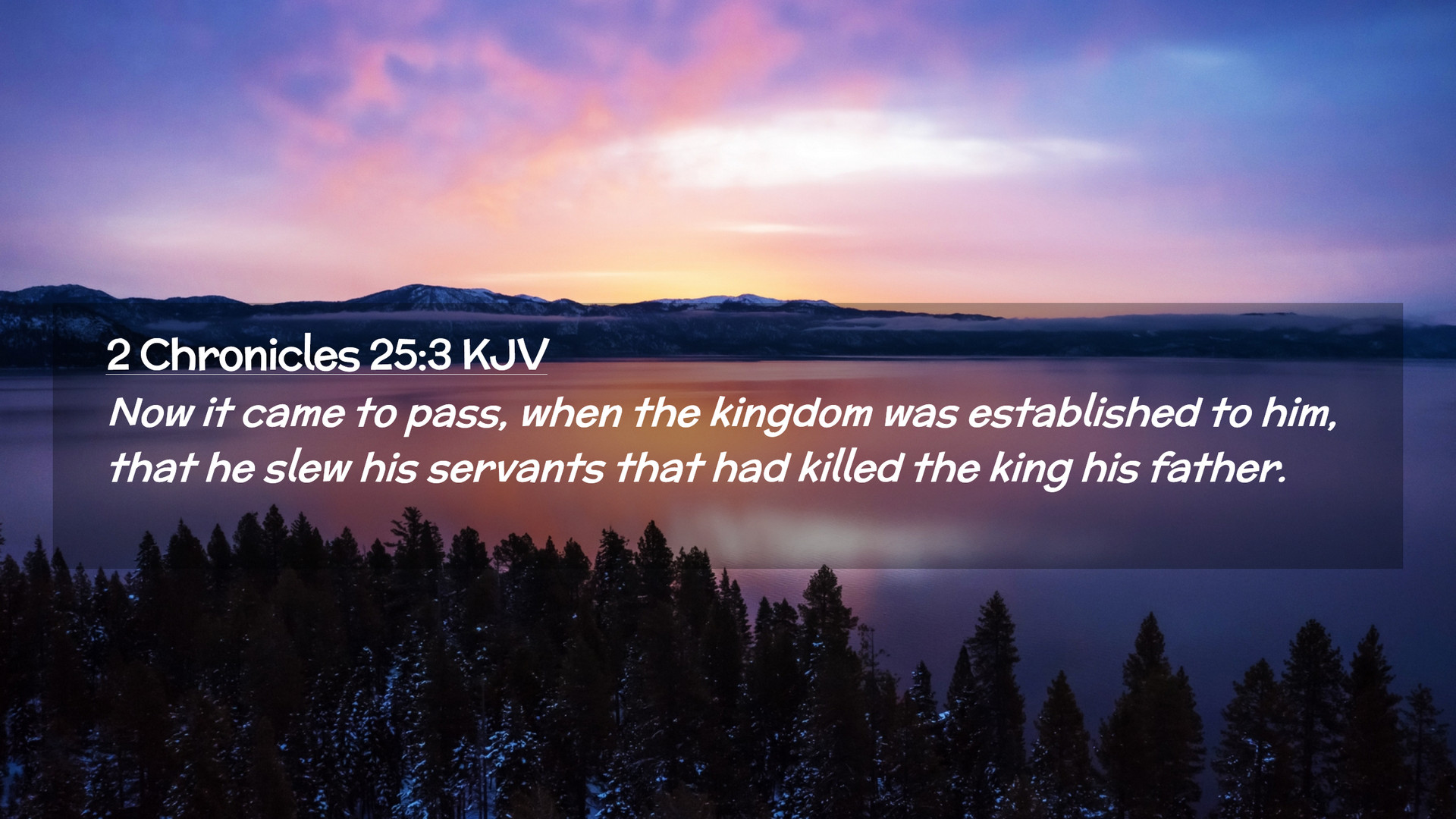 2 Chronicles 25:3 KJV

Now it came to pass, when the kingdom was established to him, that he slew his servants that had killed the king his father.